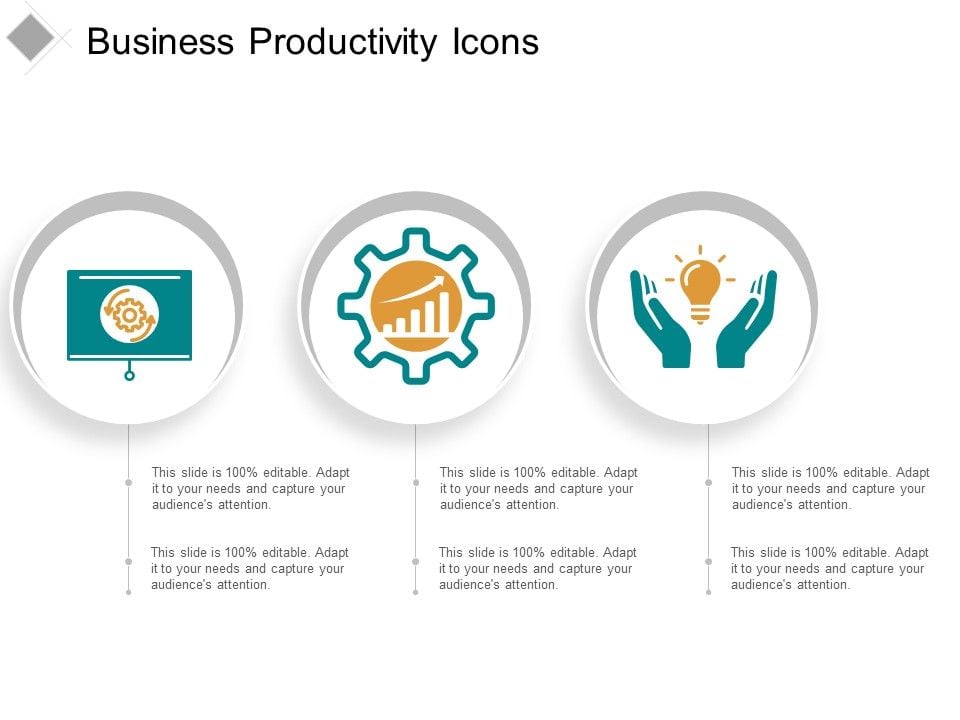 Business Productivity Icons

This slide is 100% editable. Adapt it to your needs and capture your audience's attention.

This slide is 100% editable. Adapt it to your needs and capture your audience's attention.

This slide is 100% editable. Adapt it to your needs and capture your audience's attention.

This slide is 100% editable. Adapt it to your needs and capture your audience's attention.

This slide is 100% editable. Adapt it to your needs and capture your audience's attention.

This slide is 100% editable. Adapt it to your needs and capture your audience's attention.